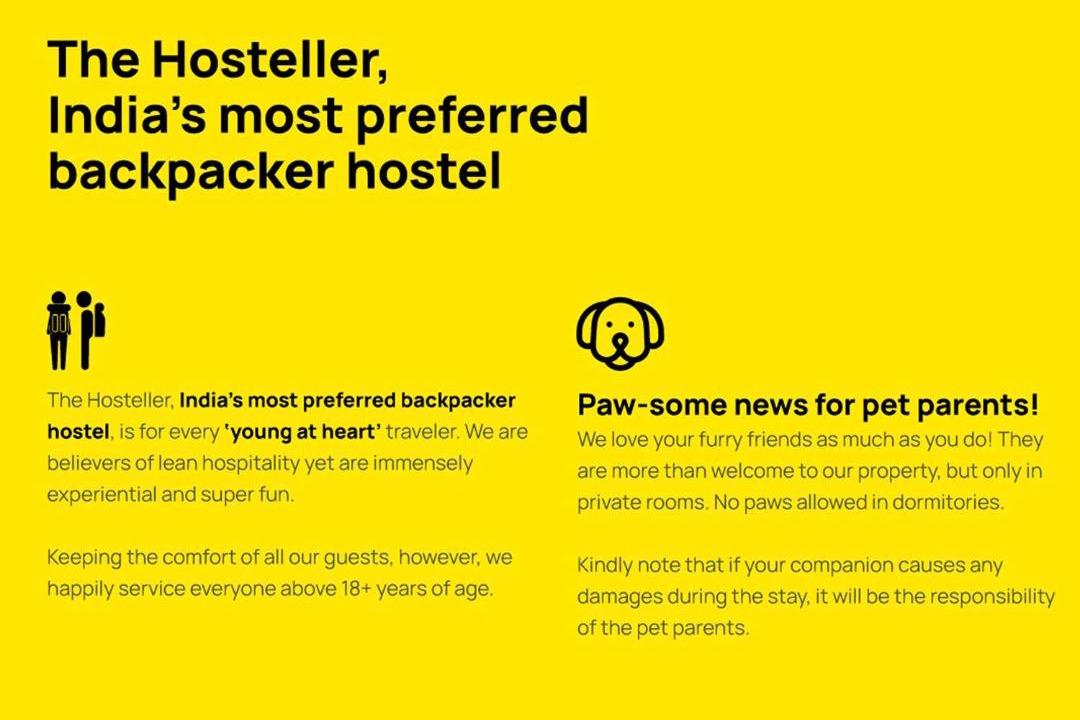 The Hosteller,
India's most preferred backpacker hostel

The Hosteller, India's most preferred backpacker hostel, is for every 'young at heart' traveler. We are believers of lean hospitality yet are immensely experiential and super fun.

Keeping the comfort of all our guests, however, we happily service everyone above 18+ years of age.

Paw-some news for pet parents!

We love your furry friends as much as you do! They are more than welcome to our property, but only in private rooms. No paws allowed in dormitories.

Kindly note that if your companion causes any damages during the stay, it will be the responsibility of the pet parents.